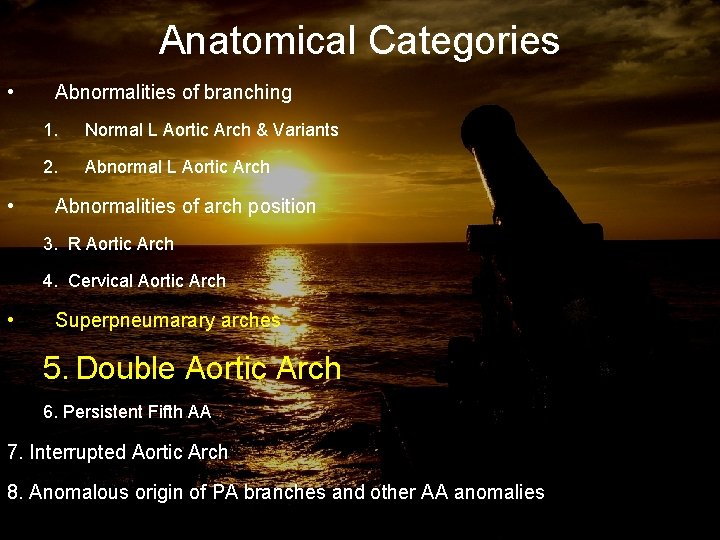 Anatomical Categories

• Abnormalities of branching

1. Normal L Aortic Arch & Variants

2. Abnormal L Aortic Arch

• Abnormalities of arch position

3. R Aortic Arch

4. Cervical Aortic Arch

• Superpneumarary arches

5. Double Aortic Arch

6. Persistent Fifth AA

7. Interrupted Aortic Arch

8. Anomalous origin of PA branches and other AA anomalies